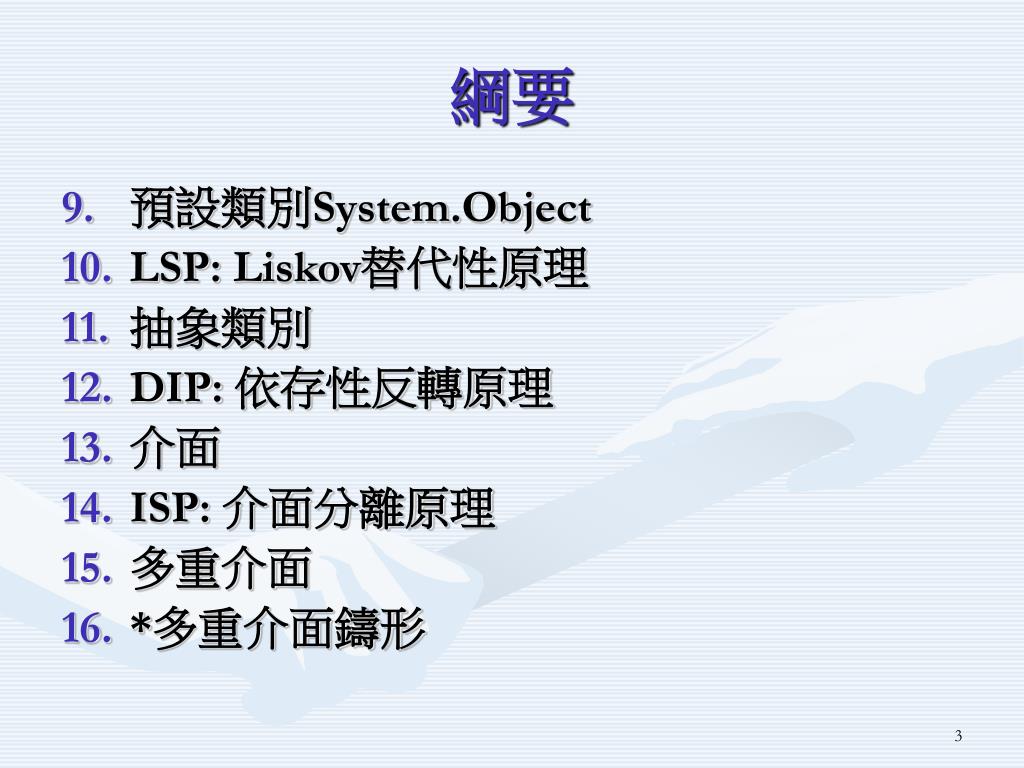 綱要

9. 預設類別System.Object
10. LSP: Liskov替代性原理
11. 抽象類別
12. DIP: 依存性反轉原理
13. 介面
14. ISP: 介面分離原理
15. 多重介面
16. *多重介面鑄形

3